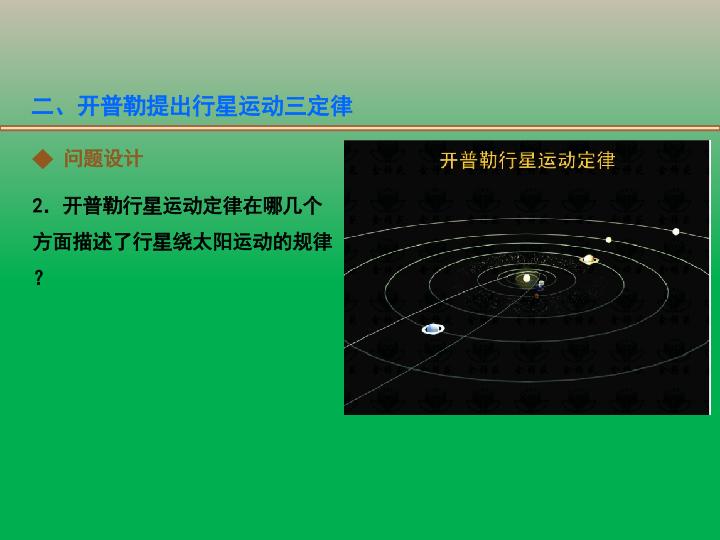 二、开普勒提出行星运动三定律

◆ 问题设计

2.开普勒行星运动定律在哪几个方面描述了行星绕太阳运动的规律？

开普勒行星运动定律